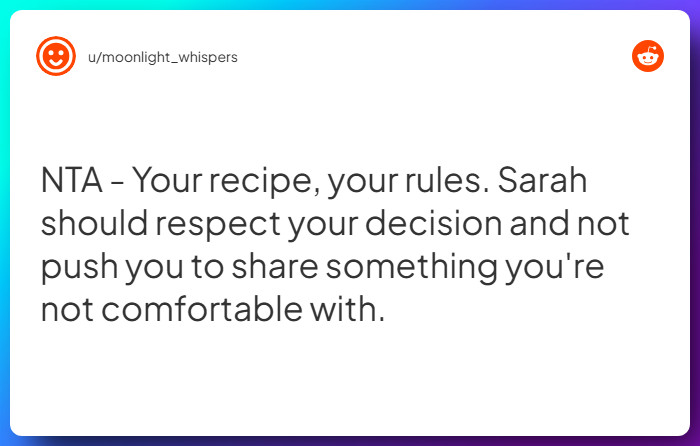 u/moonlight_whispers

NTA - Your recipe, your rules. Sarah should respect your decision and not push you to share something you're not comfortable with.